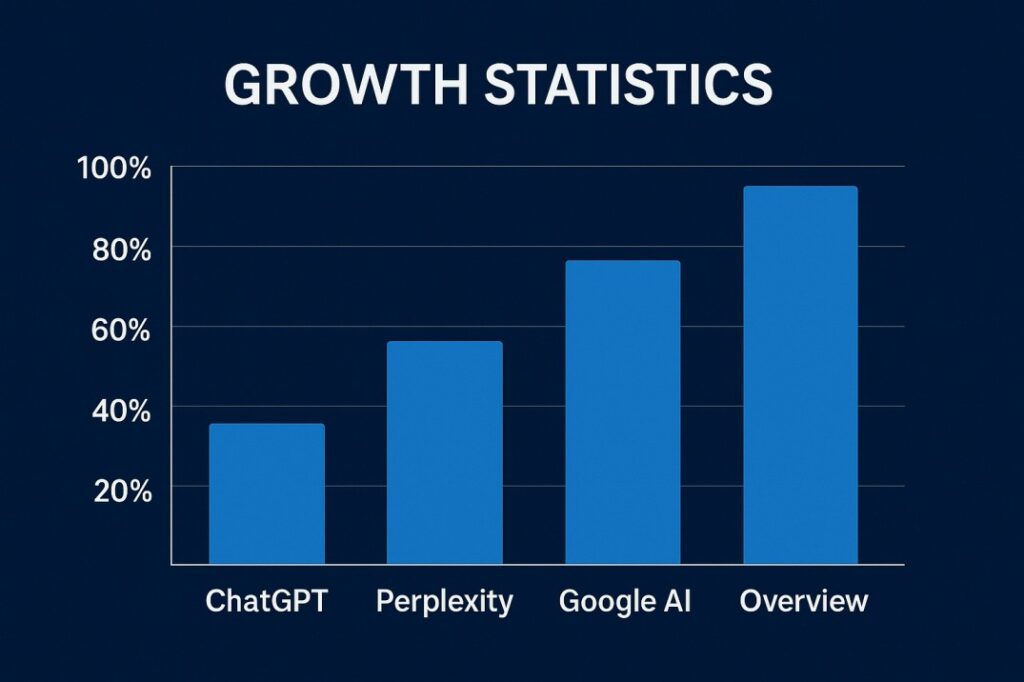 GROWTH STATISTICS

100%
80%
60%
40%
20%

ChatGPT
Perplexity
Google AI
Overview